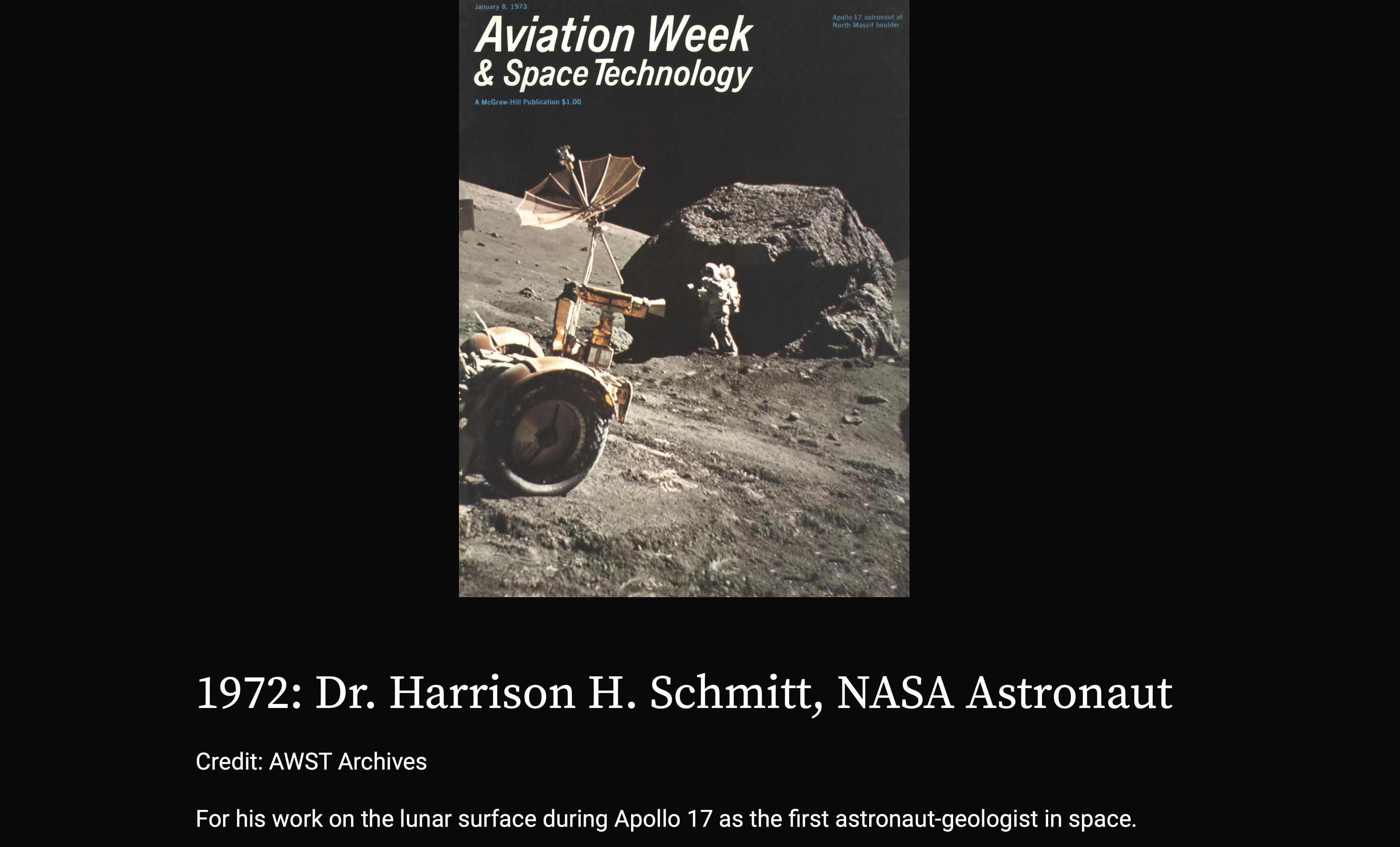 January 8, 1973

Aviation Week & Space Technology

A McGraw-Hill Publication $1.00

Apollo 17 astronaut at North Massif boulder

1972: Dr. Harrison H. Schmitt, NASA Astronaut

Credit: AWST Archives

For his work on the lunar surface during Apollo 17 as the first astronaut-geologist in space.